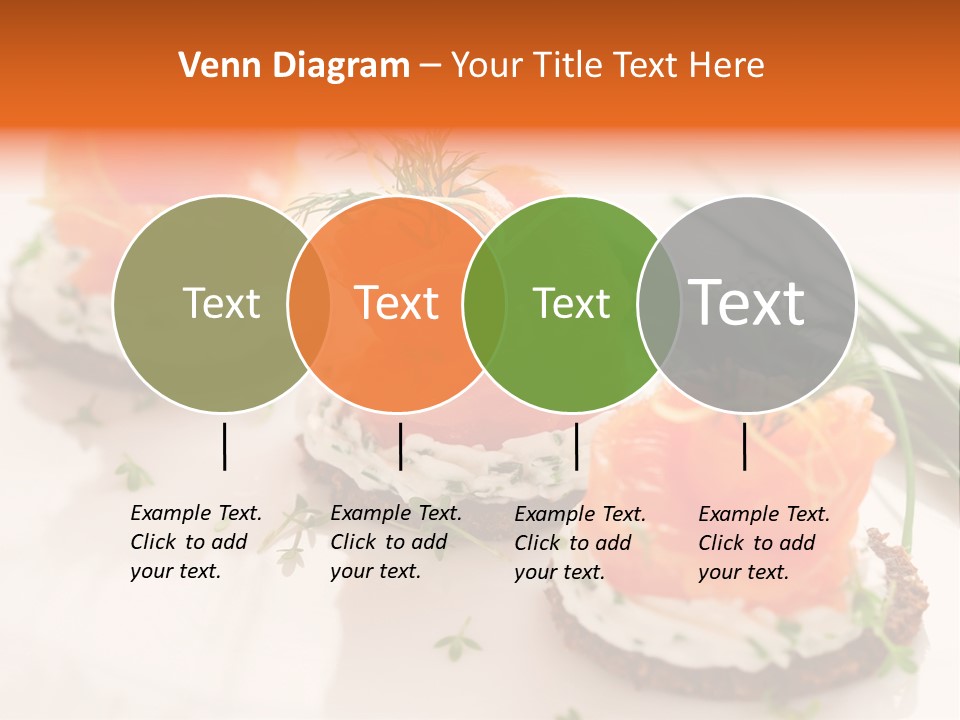 Venn Diagram – Your Title Text Here

Text

Text

Text

Text

Example Text. Click to add your text.

Example Text. Click to add your text.

Example Text. Click to add your text.

Example Text. Click to add your text.